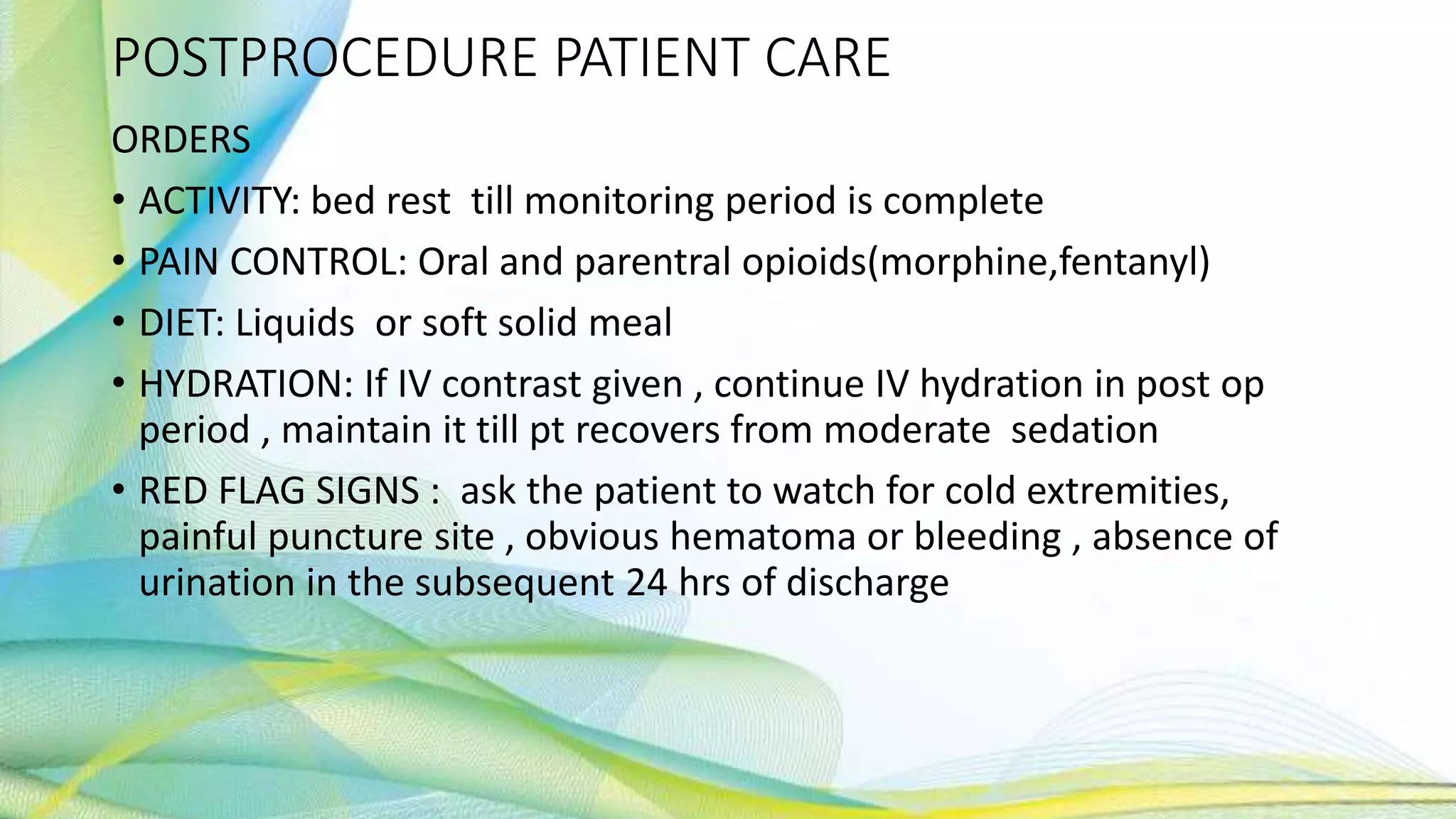 POSTPROCEDURE PATIENT CARE

ORDERS

• ACTIVITY: bed rest till monitoring period is complete

• PAIN CONTROL: Oral and parentral opioids(morphine,fentanyl)

• DIET: Liquids or soft solid meal

• HYDRATION: If IV contrast given , continue IV hydration in post op period , maintain it till pt recovers from moderate sedation

• RED FLAG SIGNS : ask the patient to watch for cold extremities, painful puncture site , obvious hematoma or bleeding , absence of urination in the subsequent 24 hrs of discharge